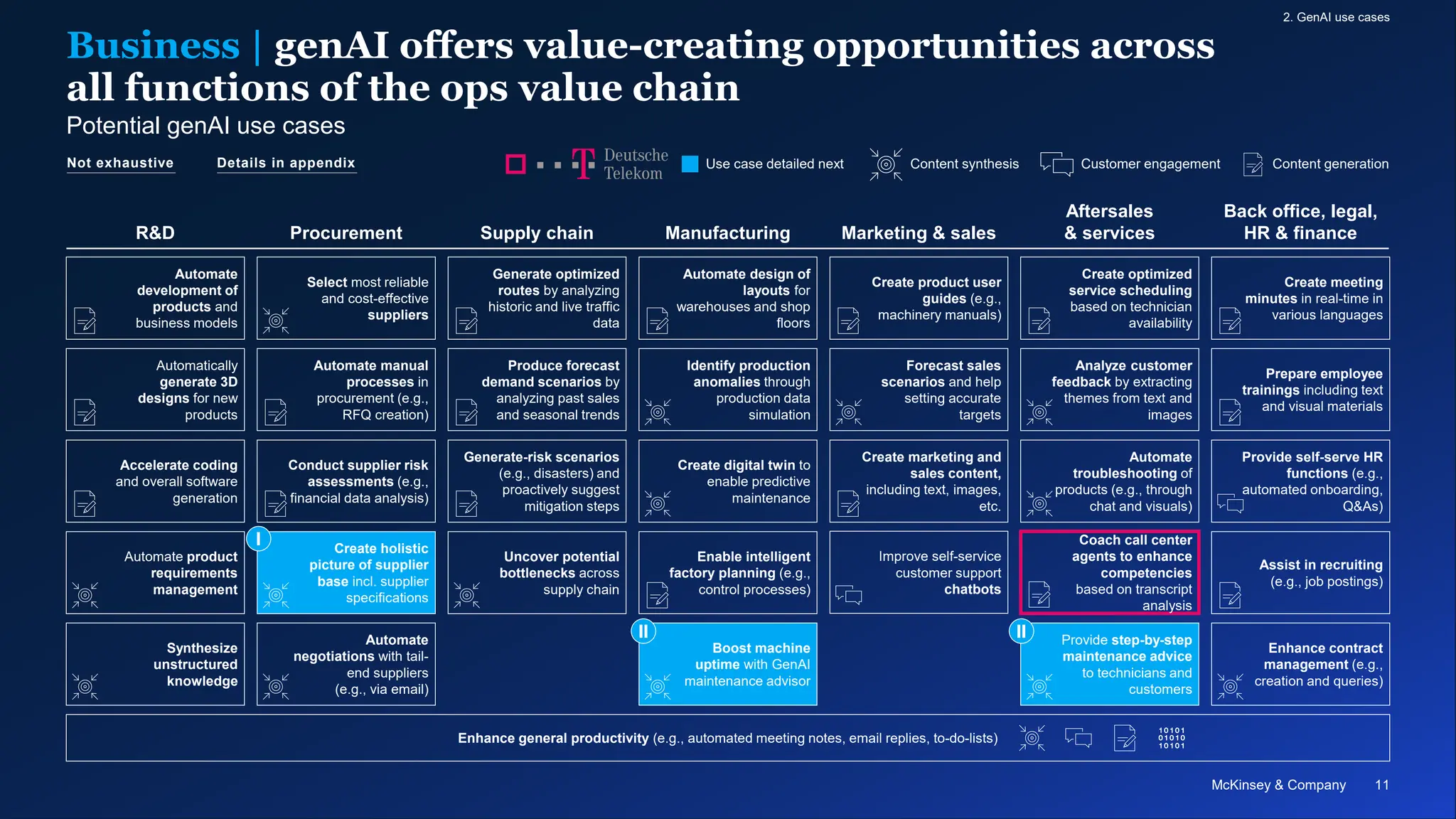 2. GenAI use cases

Business | genAI offers value-creating opportunities across all functions of the ops value chain

Potential genAI use cases

Not exhaustive

Details in appendix

Deutsche Telekom

Use case detailed next

Content synthesis

Customer engagement

Content generation

| R&D | Procurement | Supply chain | Manufacturing | Marketing & sales | Aftersales & services | Back office, legal, HR & finance |
|---|---|---|---|---|---|---|
| Automate development of products and business models | Select most reliable and cost-effective suppliers | Generate optimized routes by analyzing historic and live traffic data | Automate design of layouts for warehouses and shop floors | Create product user guides (e.g., machinery manuals) | Create optimized service scheduling based on technician availability | Create meeting minutes in real-time in various languages |
| Automatically generate 3D designs for new products | Automate manual processes in procurement (e.g., RFQ creation) | Produce forecast demand scenarios by analyzing past sales and seasonal trends | Identify production anomalies through production data simulation | Forecast sales scenarios and help setting accurate targets | Analyze customer feedback by extracting themes from text and images | Prepare employee trainings including text and visual materials |
| Accelerate coding and overall software generation | Conduct supplier risk assessments (e.g., financial data analysis) | Generate-risk scenarios (e.g., disasters) and proactively suggest mitigation steps | Create digital twin to enable predictive maintenance | Create marketing and sales content, including text, images, etc. | Automate troubleshooting of products (e.g., through chat and visuals) | Provide self-serve HR functions (e.g., automated onboarding, Q&As) |
| Automate product requirements management | I Create holistic picture of supplier base incl. supplier specifications | Uncover potential bottlenecks across supply chain | Enable intelligent factory planning (e.g., control processes) | Improve self-service customer support chatbots | Coach call center agents to enhance competencies based on transcript analysis | Assist in recruiting (e.g., job postings) |
| Synthesize unstructured knowledge | Automate negotiations with tail-end suppliers (e.g., via email) | | II Boost machine uptime with GenAI maintenance advisor | | II Provide step-by-step maintenance advice to technicians and customers | Enhance contract management (e.g., creation and queries) |

Enhance general productivity (e.g., automated meeting notes, email replies, to-do-lists)

10101
01010
10101

McKinsey & Company 11